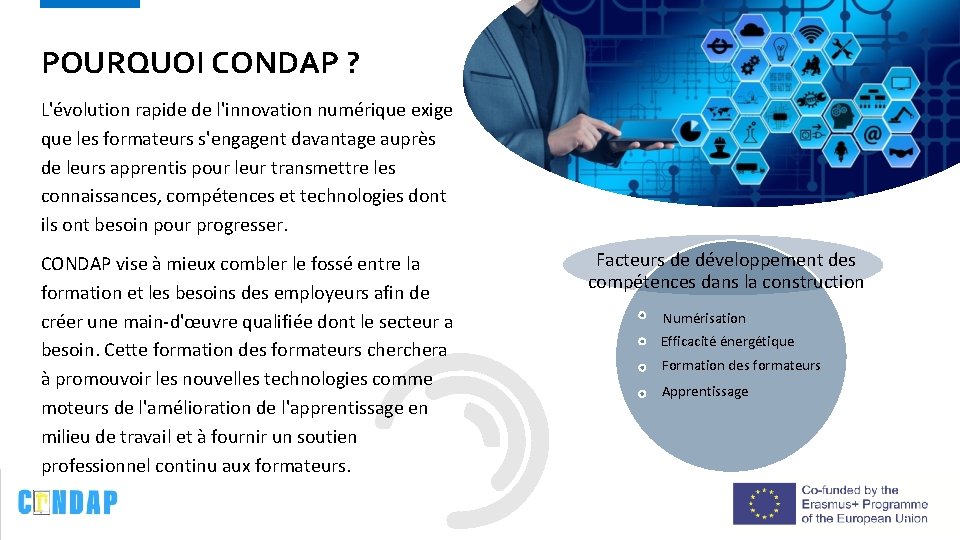 POURQUOI CONDAP ?

L'évolution rapide de l'innovation numérique exige que les formateurs s'engagent davantage auprès de leurs apprentis pour leur transmettre les connaissances, compétences et technologies dont ils ont besoin pour progresser.

CONDAP vise à mieux combler le fossé entre la formation et les besoins des employeurs afin de créer une main-d'œuvre qualifiée dont le secteur a besoin. Cette formation des formateurs cherchera à promouvoir les nouvelles technologies comme moteurs de l'amélioration de l'apprentissage en milieu de travail et à fournir un soutien professionnel continu aux formateurs.

Facteurs de développement des compétences dans la construction

Numérisation
Efficacité énergétique
Formation des formateurs
Apprentissage

CONDAP

Co-funded by the Erasmus+ Programme of the European Union